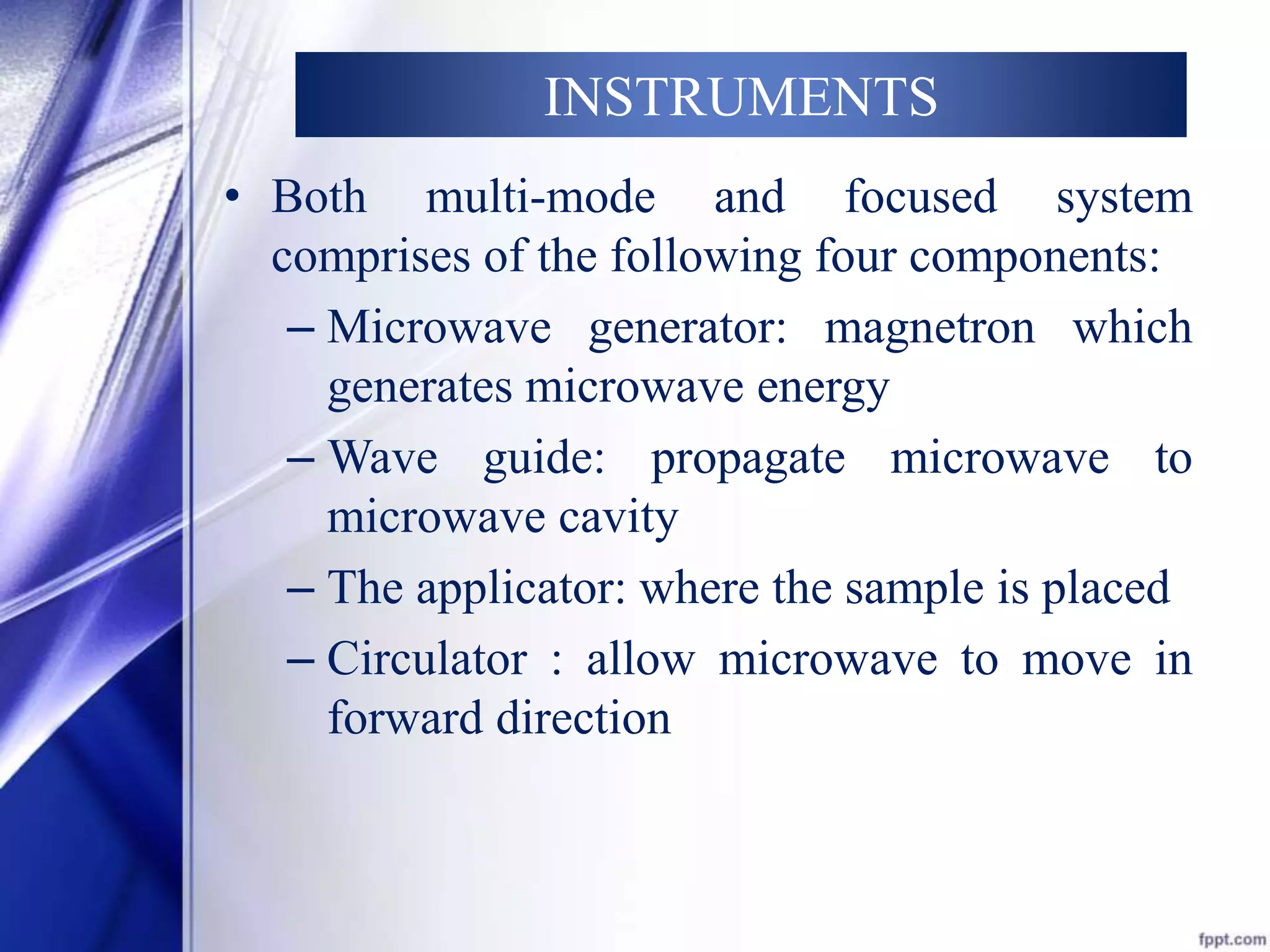 INSTRUMENTS

• Both multi-mode and focused system comprises of the following four components:

– Microwave generator: magnetron which generates microwave energy

– Wave guide: propagate microwave to microwave cavity

– The applicator: where the sample is placed

– Circulator : allow microwave to move in forward direction

fppt.com